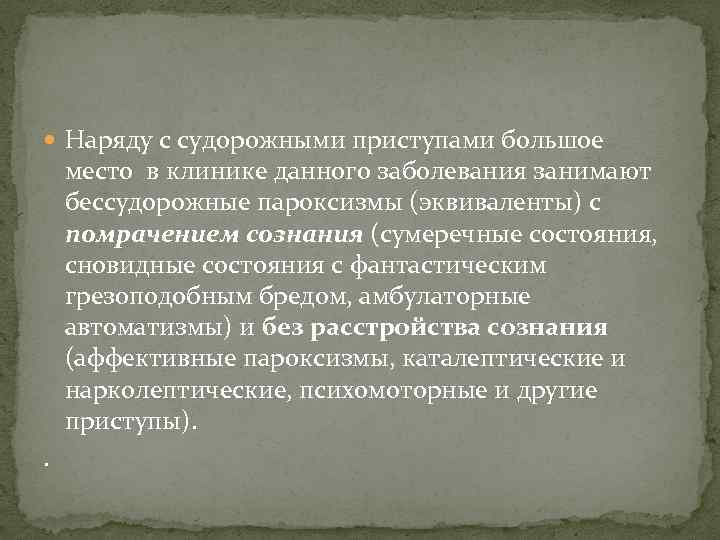 Наряду с судорожными приступами большое место в клинике данного заболевания занимают бессудорожные пароксизмы (эквиваленты) с помрачением сознания (сумеречные состояния, сновидные состояния с фантастическим грезоподобным бредом, амбулаторные автоматизмы) и без расстройства сознания (аффективные пароксизмы, каталептические и нарколептические, психомоторные и другие приступы).

.